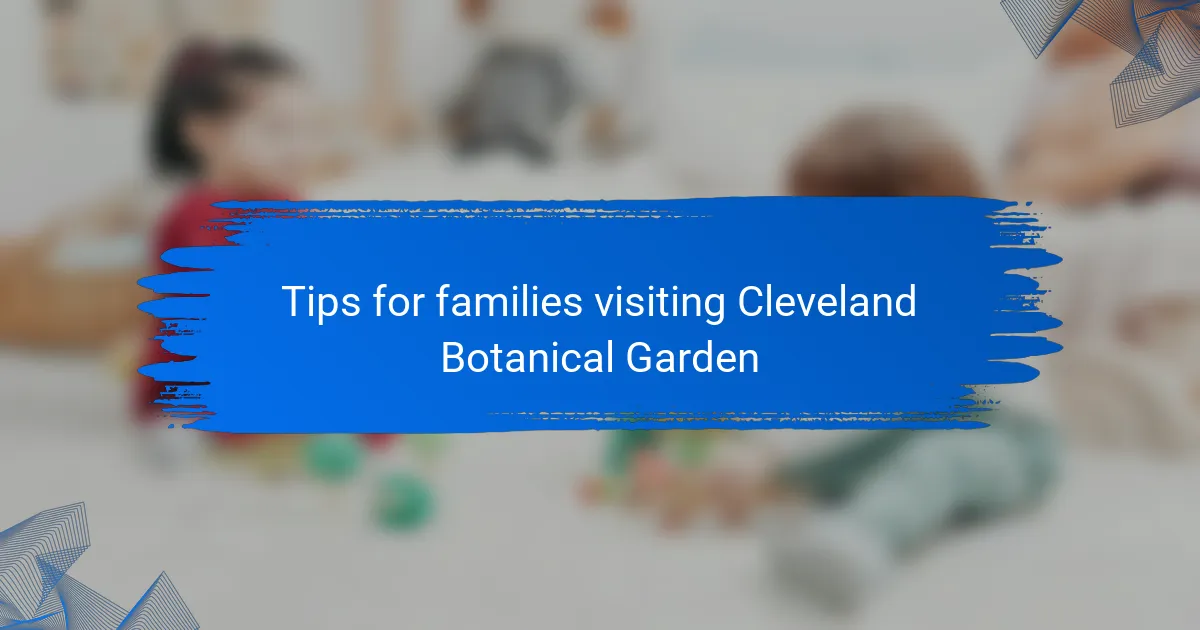 Tips for families visiting Cleveland Botanical Garden